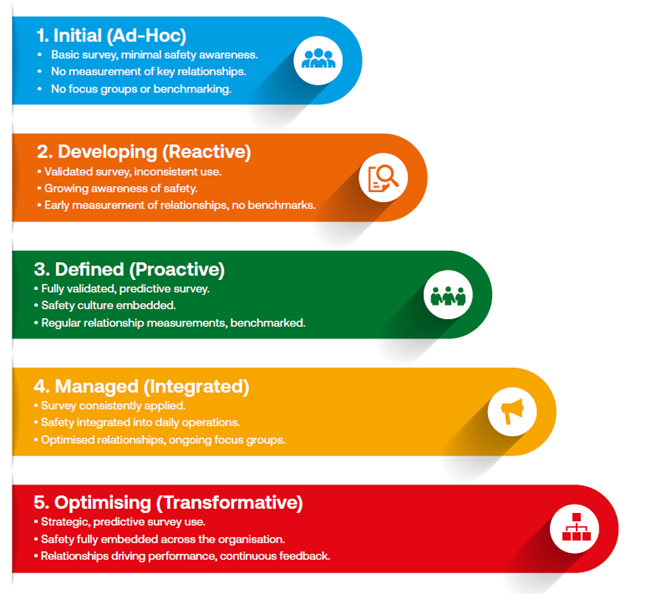 1. Initial (Ad-Hoc)
• Basic survey, minimal safety awareness.
• No measurement of key relationships.
• No focus groups or benchmarking.

2. Developing (Reactive)
• Validated survey, inconsistent use.
• Growing awareness of safety.
• Early measurement of relationships, no benchmarks.

3. Defined (Proactive)
• Fully validated, predictive survey.
• Safety culture embedded.
• Regular relationship measurements, benchmarked.

4. Managed (Integrated)
• Survey consistently applied.
• Safety integrated into daily operations.
• Optimised relationships, ongoing focus groups.

5. Optimising (Transformative)
• Strategic, predictive survey use.
• Safety fully embedded across the organisation.
• Relationships driving performance, continuous feedback.